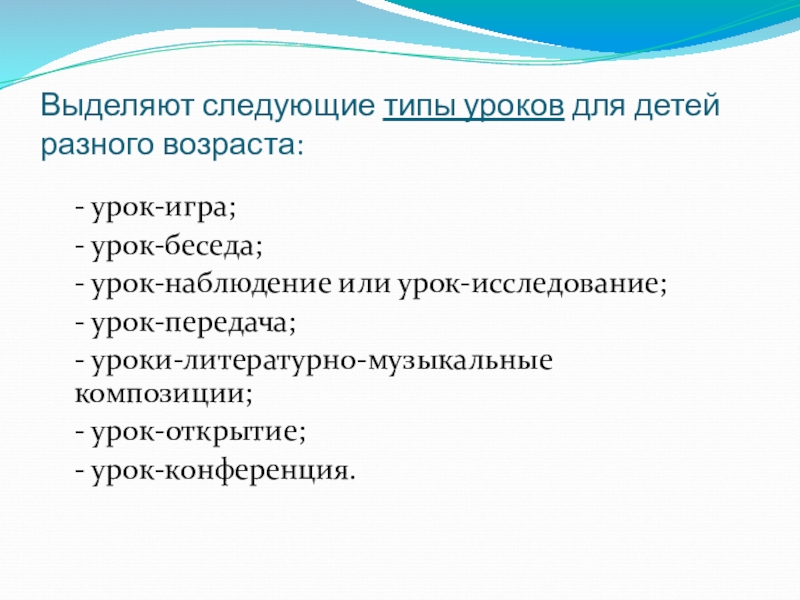 Выделяют следующие типы уроков для детей разного возраста:

- урок-игра;
- урок-беседа;
- урок-наблюдение или урок-исследование;
- урок-передача;
- уроки-литературно-музыкальные композиции;
- урок-открытие;
- урок-конференция.